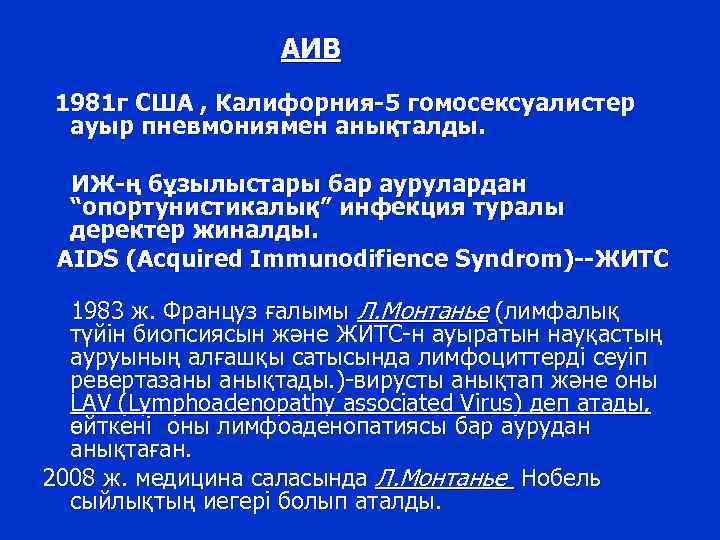 АИВ

1981г США , Калифорния-5 гомосексуалистер ауыр пневмониямен анықталды.

ИЖ-ң бұзылыстары бар аурулардан “опортунистикалық” инфекция туралы деректер жиналды.

AIDS (Acquired Immunodifience Syndrom)--ЖИТС

1983 ж. Француз ғалымы Л.Монтанье (лимфалық түйін биопсиясын және ЖИТС-н ауыратын науқастың ауруының алғашқы сатысында лимфоциттерді сеуіп ревертазаны анықтады.)-вирусты анықтап және оны LAV (Lymphoadenopathy associated Virus) деп атады, өйткені оны лимфоаденопатиясы бар аурудан анықтаған.

2008 ж. медицина саласында Л.Монтанье Нобель сыйлықтың иегері болып аталды.